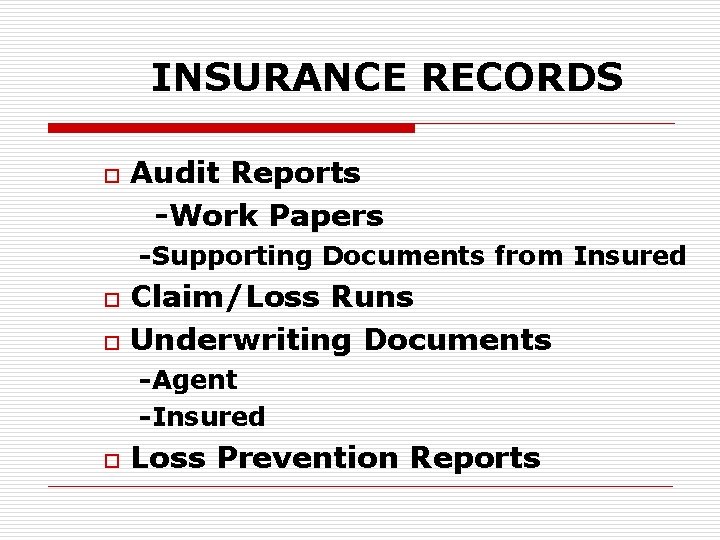 INSURANCE RECORDS

Audit Reports
-Work Papers
-Supporting Documents from Insured

Claim/Loss Runs

Underwriting Documents
-Agent
-Insured

Loss Prevention Reports